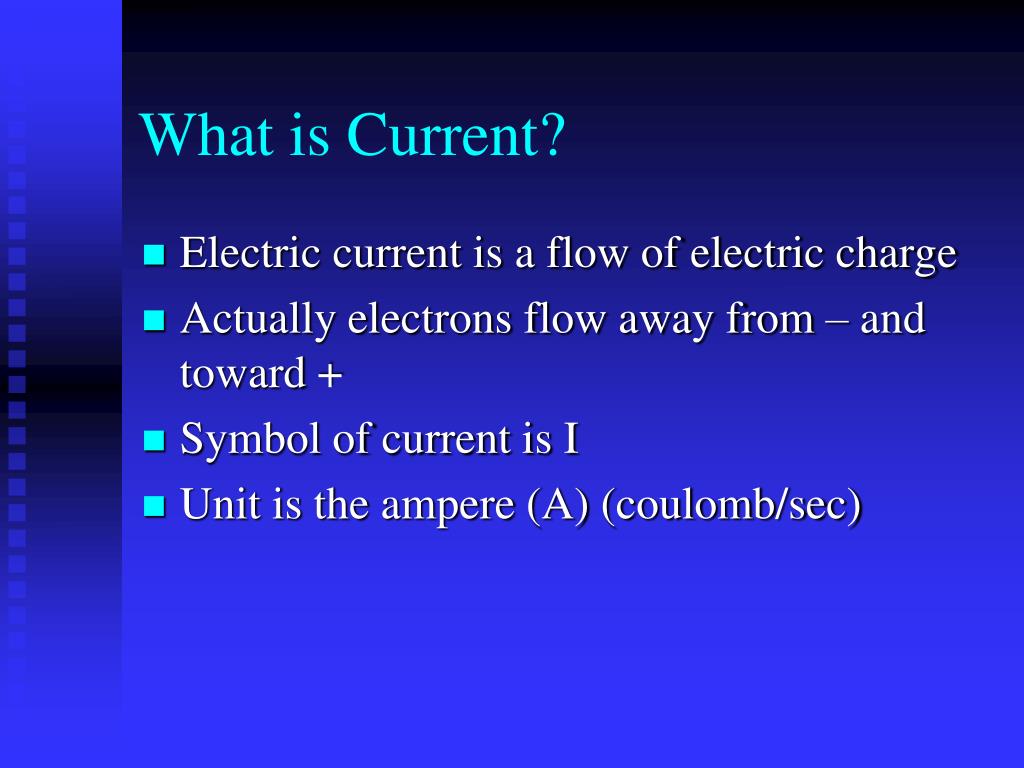 What is Current?

- Electric current is a flow of electric charge
- Actually electrons flow away from – and toward +
- Symbol of current is I
- Unit is the ampere (A) (coulomb/sec)